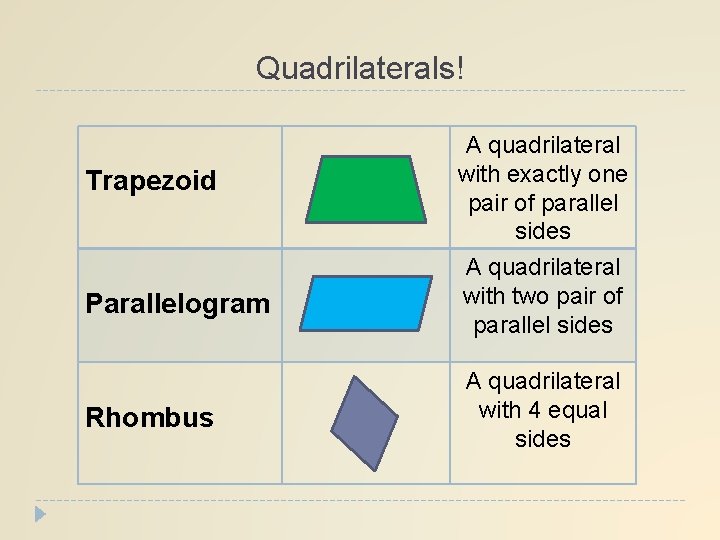 Quadrilaterals!

| Trapezoid | | A quadrilateral with exactly one pair of parallel sides |
|---|---|---|
| Parallelogram | | A quadrilateral with two pair of parallel sides |
| Rhombus | | A quadrilateral with 4 equal sides |